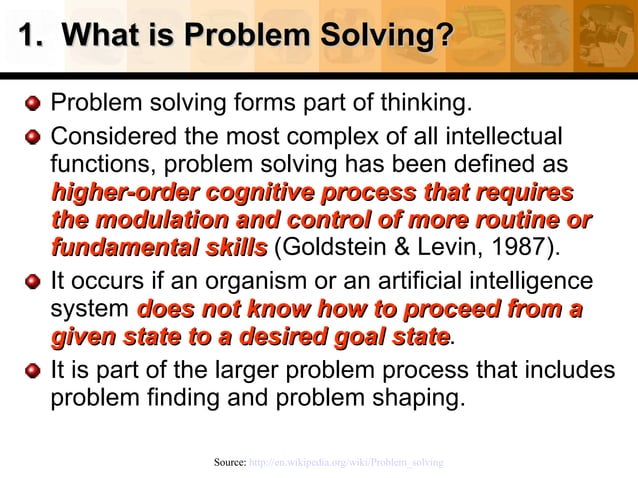 1. What is Problem Solving?

Problem solving forms part of thinking.

Considered the most complex of all intellectual functions, problem solving has been defined as higher-order cognitive process that requires the modulation and control of more routine or fundamental skills (Goldstein & Levin, 1987).

It occurs if an organism or an artificial intelligence system does not know how to proceed from a given state to a desired goal state.

It is part of the larger problem process that includes problem finding and problem shaping.

Source: http://en.wikipedia.org/wiki/Problem_solving